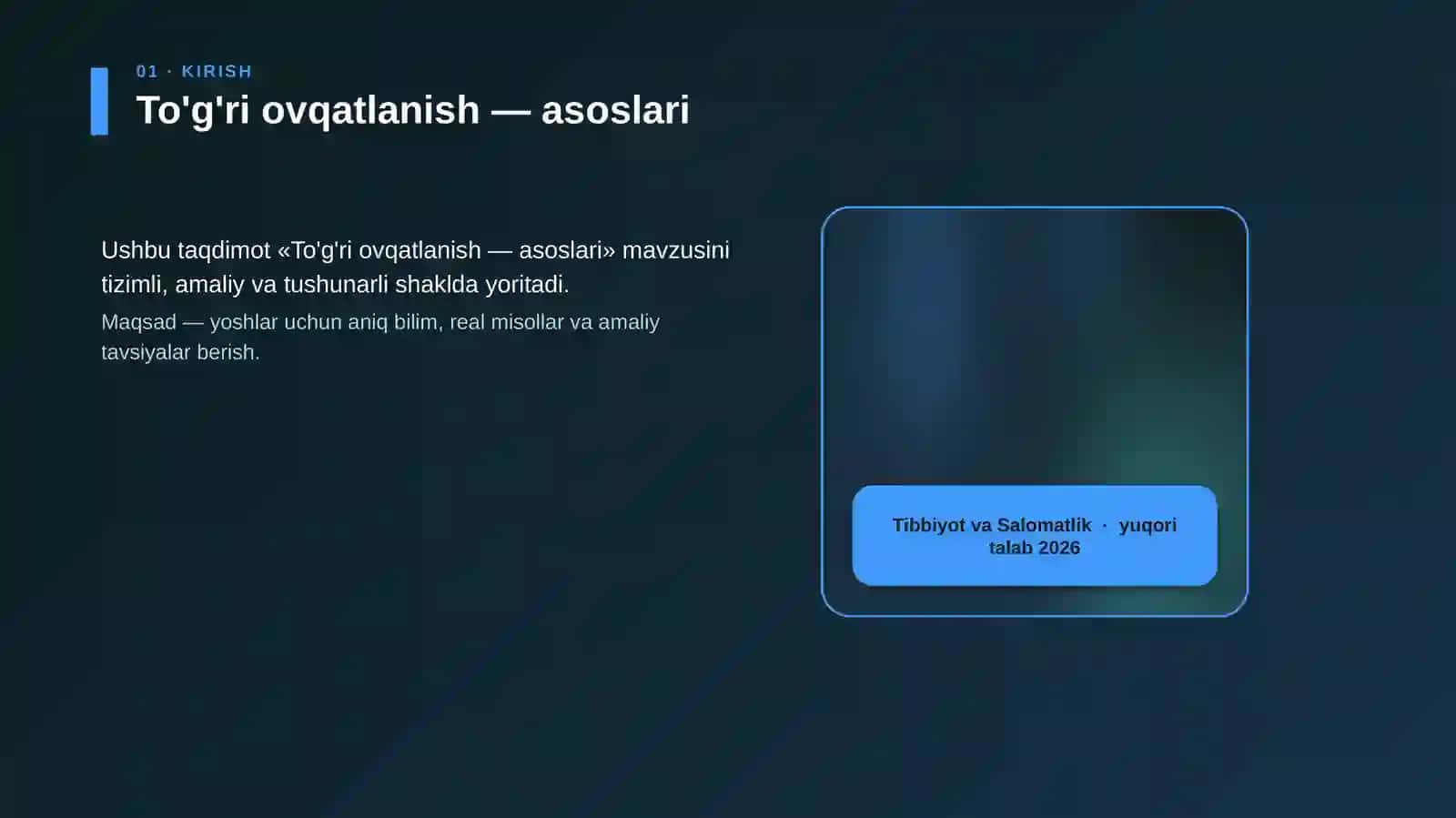 01 · KIRISH

To'g'ri ovqatlanish — asoslari

Ushbu taqdimot «To'g'ri ovqatlanish — asoslari» mavzusini tizimli, amaliy va tushunarli shaklda yoritadi.

Maqsad — yoshlar uchun aniq bilim, real misollar va amaliy tavsiyalar berish.

Tibbiyot va Salomatlik · yuqori talab 2026